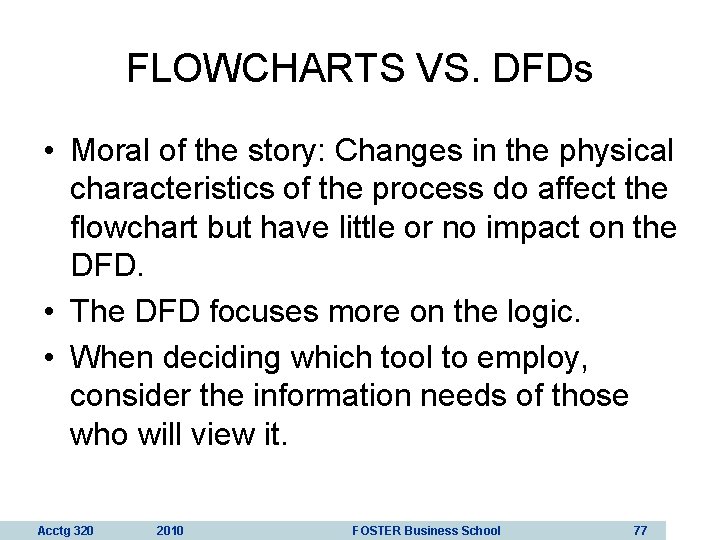 FLOWCHARTS VS. DFDs

• Moral of the story: Changes in the physical characteristics of the process do affect the flowchart but have little or no impact on the DFD.

• The DFD focuses more on the logic.

• When deciding which tool to employ, consider the information needs of those who will view it.

Acctg 320 2010 FOSTER Business School 77